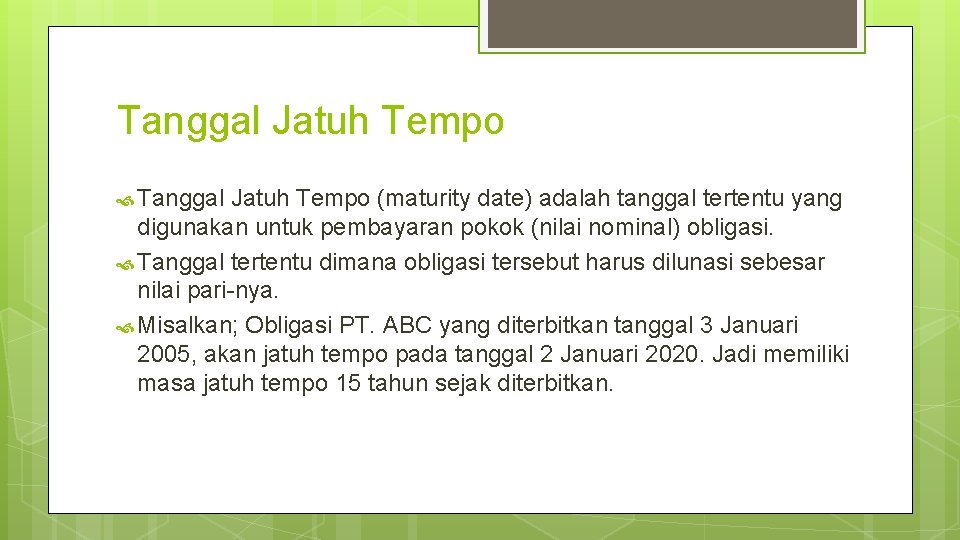 Tanggal Jatuh Tempo

Tanggal Jatuh Tempo (maturity date) adalah tanggal tertentu yang digunakan untuk pembayaran pokok (nilai nominal) obligasi.

Tanggal tertentu dimana obligasi tersebut harus dilunasi sebesar nilai pari-nya.

Misalkan; Obligasi PT. ABC yang diterbitkan tanggal 3 Januari 2005, akan jatuh tempo pada tanggal 2 Januari 2020. Jadi memiliki masa jatuh tempo 15 tahun sejak diterbitkan.